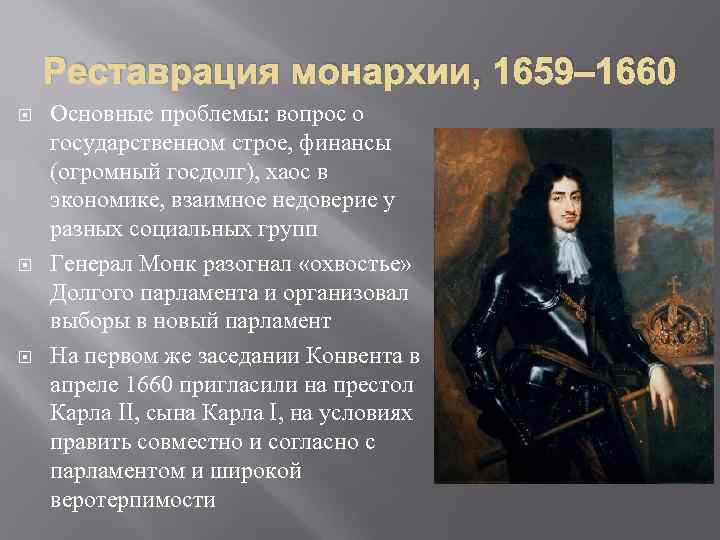 Реставрация монархии, 1659–1660

Основные проблемы: вопрос о государственном строе, финансы (огромный госдолг), хаос в экономике, взаимное недоверие у разных социальных групп

Генерал Монк разогнал «охвостье» Долгого парламента и организовал выборы в новый парламент

На первом же заседании Конвента в апреле 1660 пригласили на престол Карла II, сына Карла I, на условиях править совместно и согласно с парламентом и широкой веротерпимости